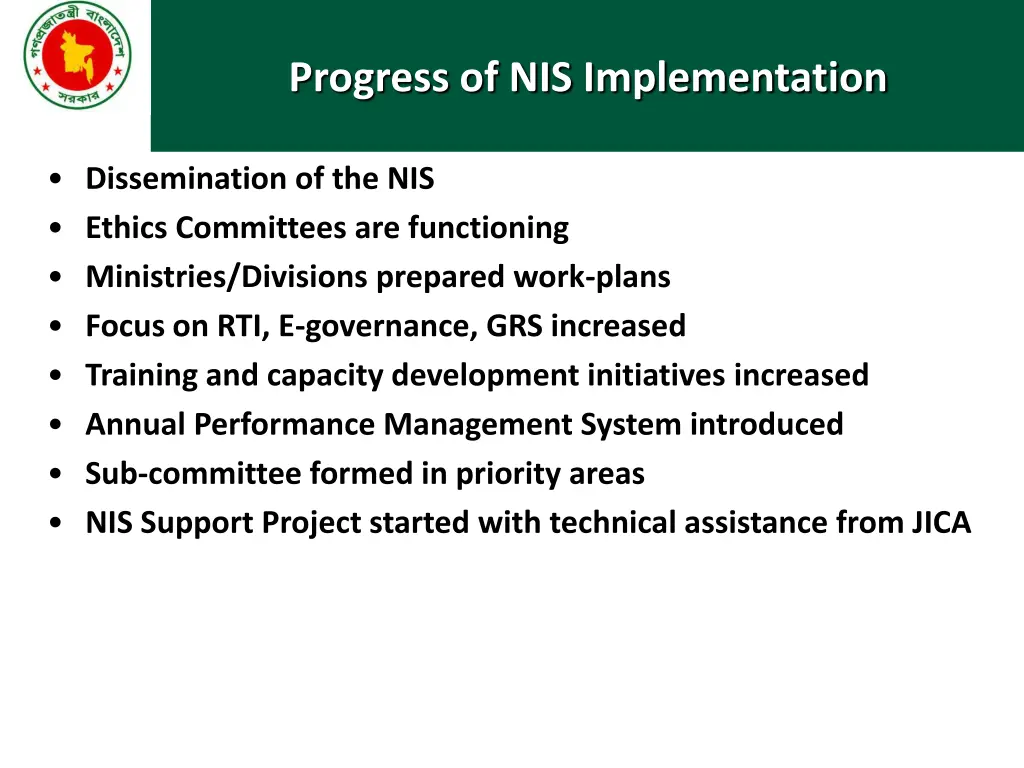 গণপ্রজাতন্ত্রী বাংলাদেশ সরকার

Progress of NIS Implementation

• Dissemination of the NIS
• Ethics Committees are functioning
• Ministries/Divisions prepared work-plans
• Focus on RTI, E-governance, GRS increased
• Training and capacity development initiatives increased
• Annual Performance Management System introduced
• Sub-committee formed in priority areas
• NIS Support Project started with technical assistance from JICA